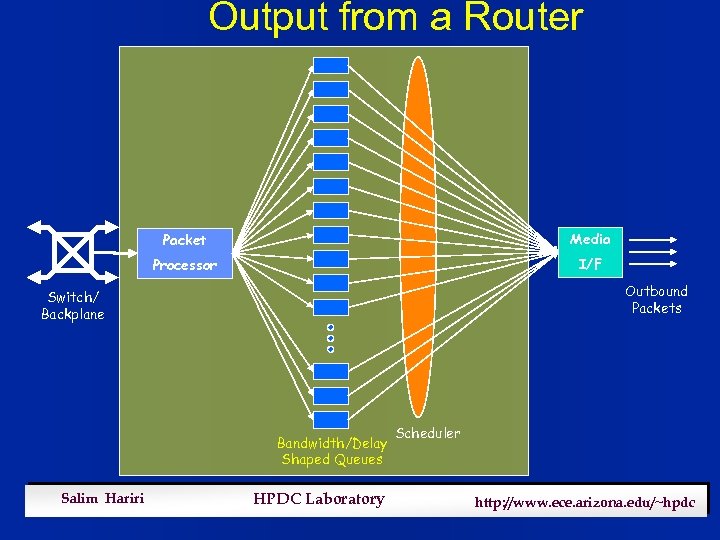 Output from a Router

Switch/
Backplane

Packet
Processor

Bandwidth/Delay
Shaped Queues

Scheduler

Media
I/F

Outbound
Packets

Salim Hariri

HPDC Laboratory

http://www.ece.arizona.edu/~hpdc